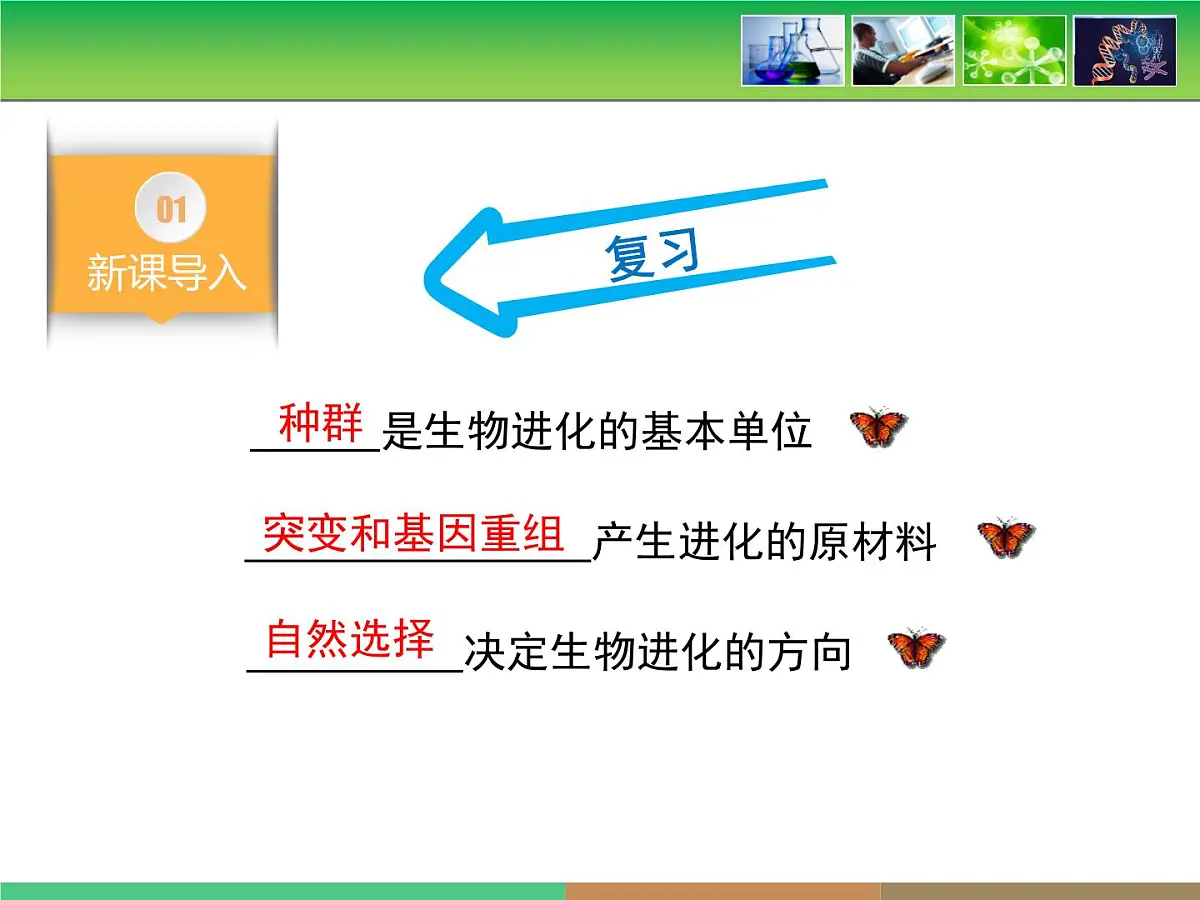 01
新课导入

复习

种群是生物进化的基本单位

突变和基因重组产生进化的原材料

自然选择决定生物进化的方向